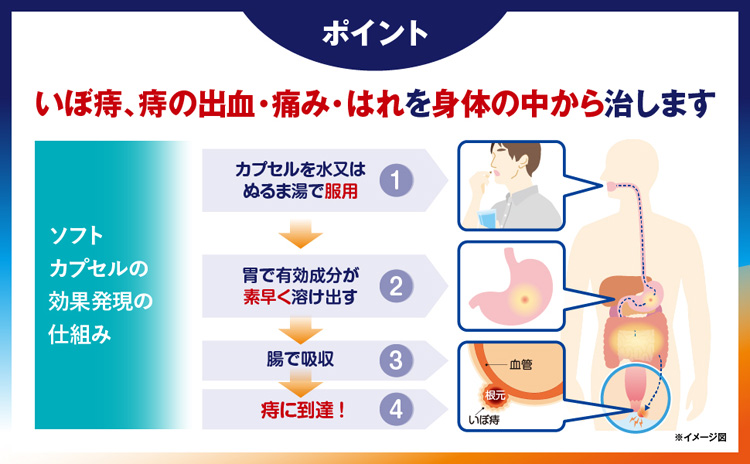 ポイント

いぼ痔、痔の出血・痛み・はれを身体の中から治します

ソフトカプセルの効果発現の仕組み

カプセルを水又はぬるま湯で服用 1

胃で有効成分が素早く溶け出す 2

腸で吸収 3

痔に到達！ 4

血管

根元

いぼ痔

※イメージ図